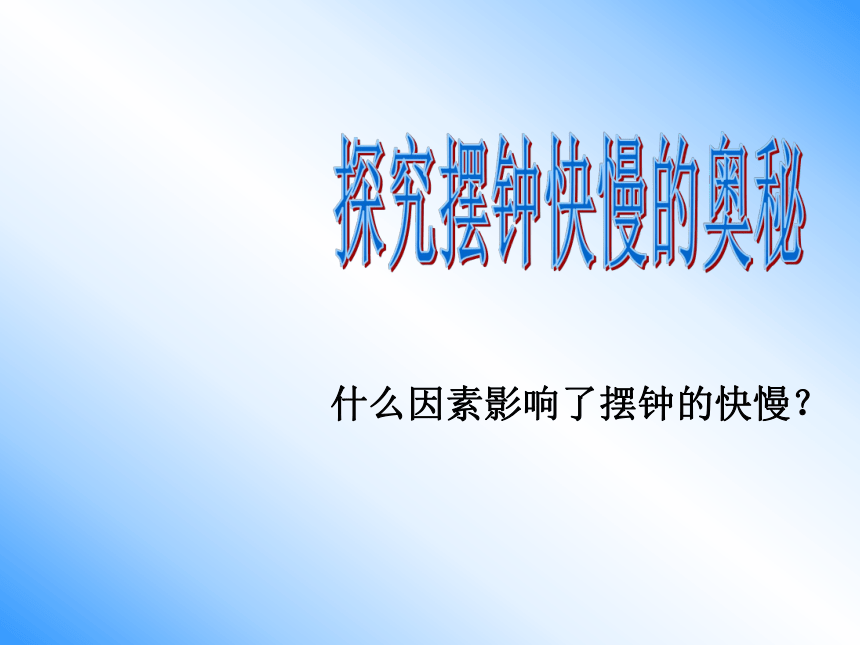 探究摆钟快慢的奥秘

什么因素影响了摆钟的快慢？